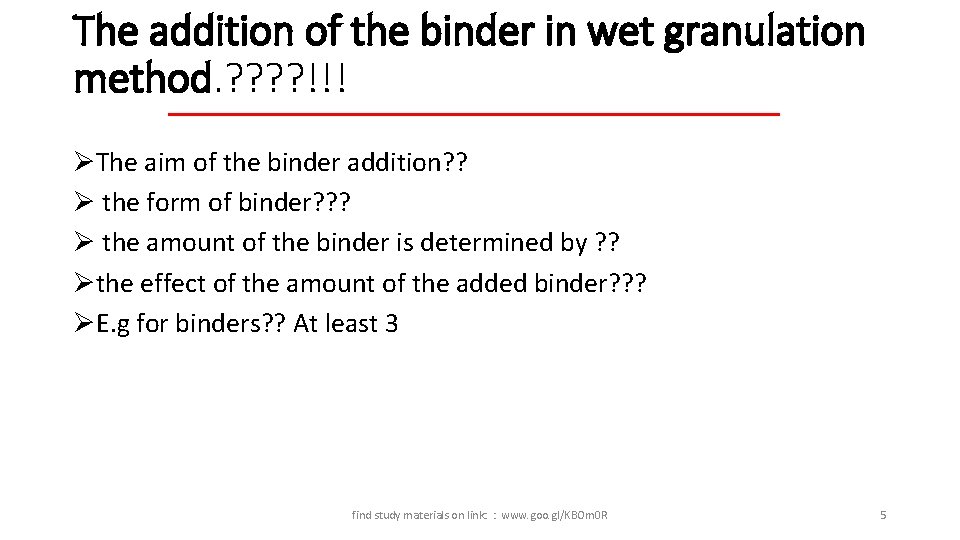 The addition of the binder in wet granulation method.????!!!

➢The aim of the binder addition??
➢ the form of binder???
➢ the amount of the binder is determined by ??
➢the effect of the amount of the added binder???
➢E.g for binders?? At least 3

find study materials on link: : www.goo.gl/KBOm0R

5